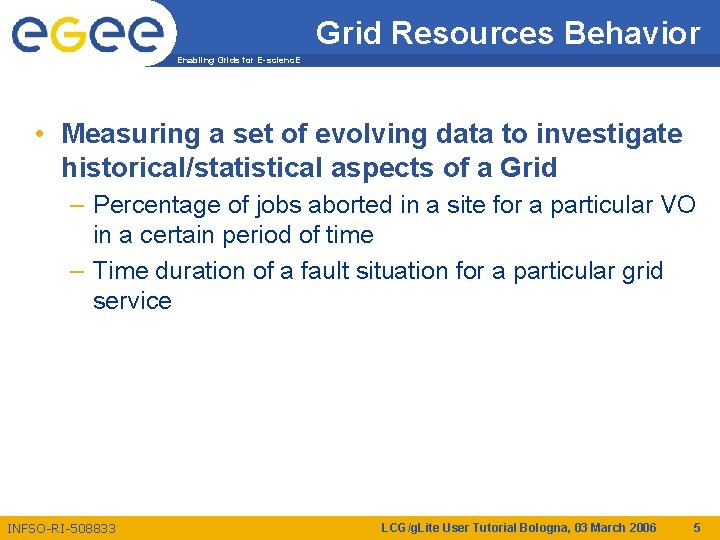 egee

Enabling Grids for E-sciencE

Grid Resources Behavior

• Measuring a set of evolving data to investigate historical/statistical aspects of a Grid

– Percentage of jobs aborted in a site for a particular VO in a certain period of time

– Time duration of a fault situation for a particular grid service

INFSO-RI-508833

LCG/gLite User Tutorial Bologna, 03 March 2006

5